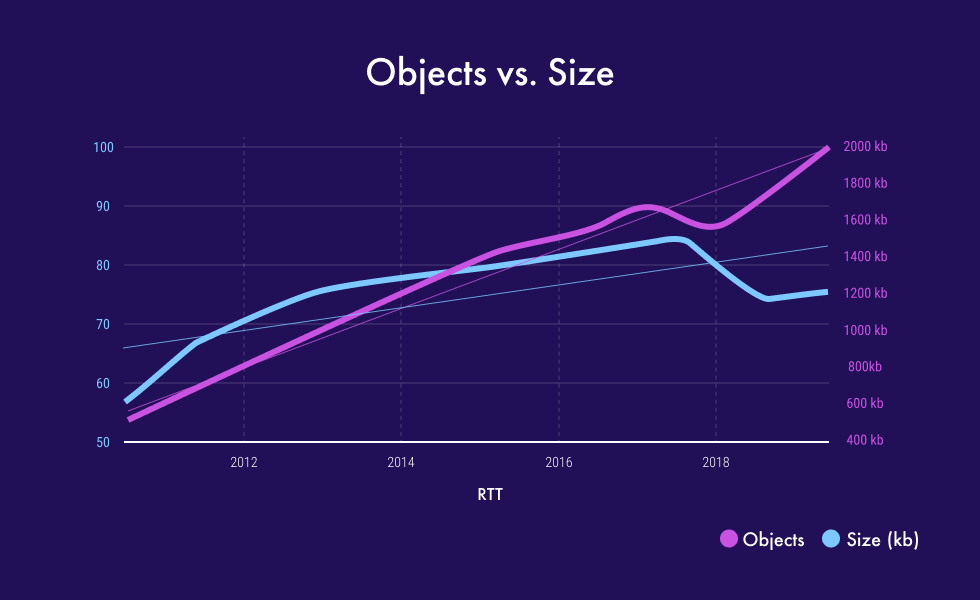 Objects vs. Size

100
90
80
70
60
50

2000 kb
1800 kb
1600 kb
1400 kb
1200 kb
1000 kb
800kb
600 kb
400 kb

2012
2014
2016
2018

RTT

Objects
Size (kb)